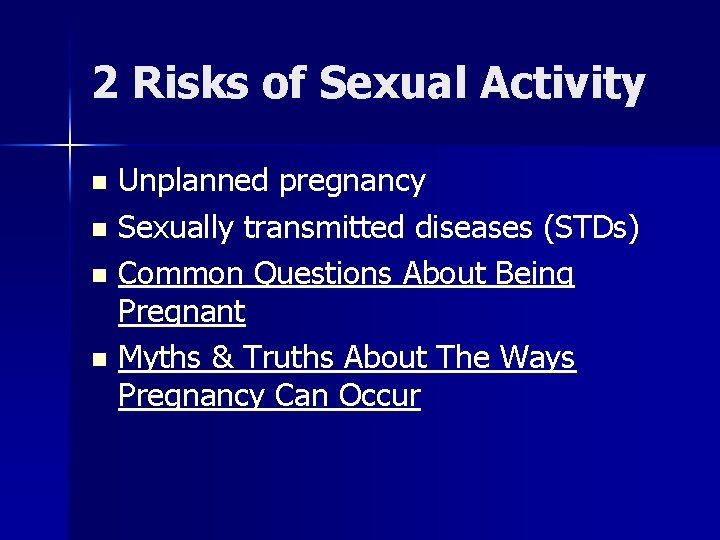 2 Risks of Sexual Activity

- Unplanned pregnancy
- Sexually transmitted diseases (STDs)
- Common Questions About Being Pregnant
- Myths & Truths About The Ways Pregnancy Can Occur